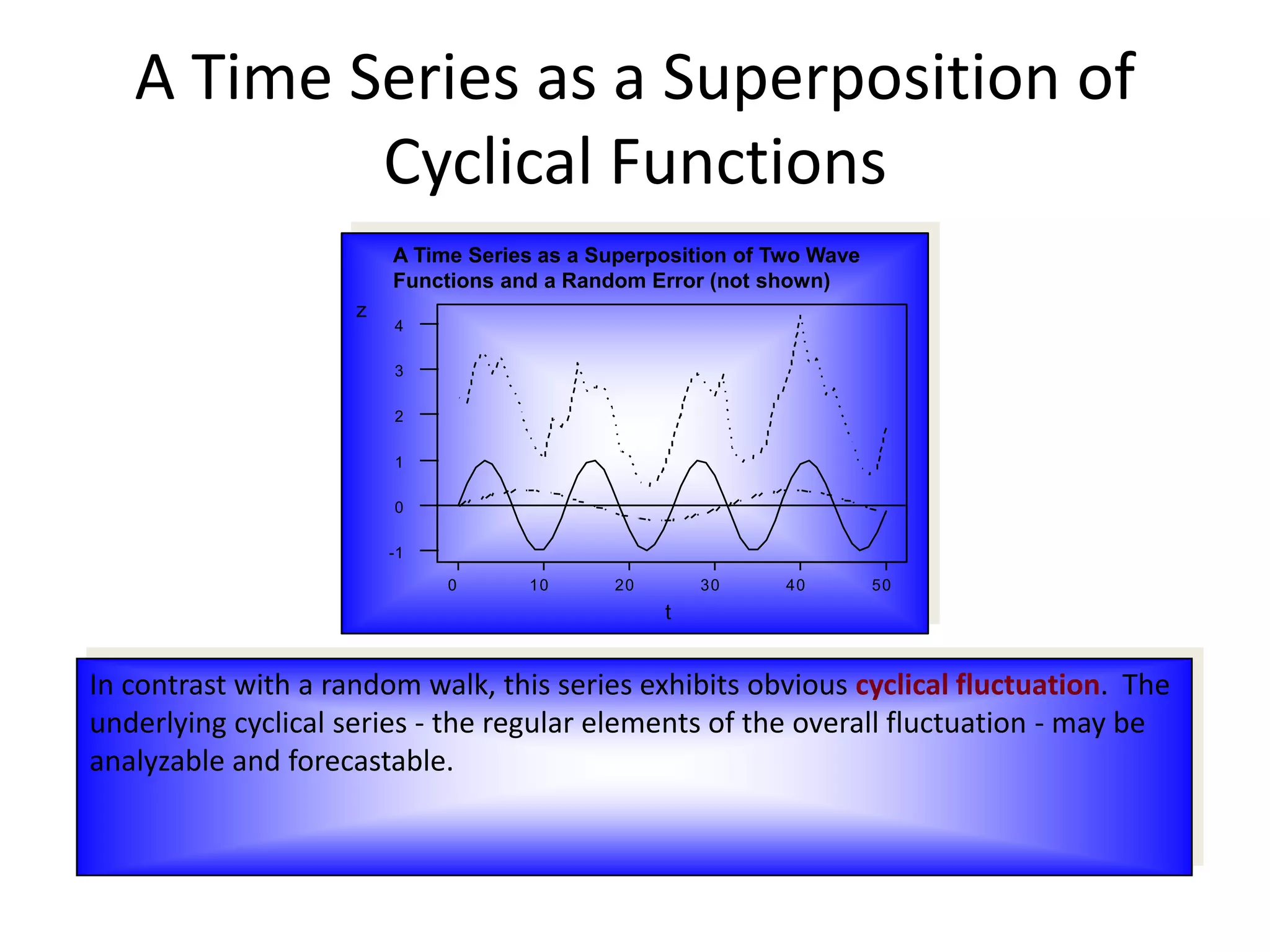 A Time Series as a Superposition of Cyclical Functions

A Time Series as a Superposition of Two Wave Functions and a Random Error (not shown)

z

4
3
2
1
0
-1

0
10
20
30
40
50

t

In contrast with a random walk, this series exhibits obvious cyclical fluctuation. The underlying cyclical series - the regular elements of the overall fluctuation - may be analyzable and forecastable.